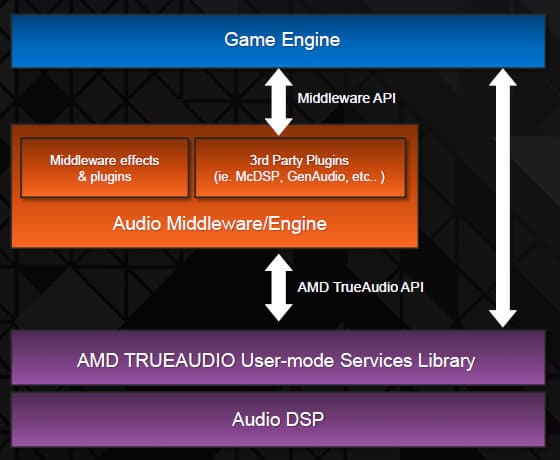 Game Engine

Middleware API

Middleware effects & plugins

3rd Party Plugins (ie. McDSP, GenAudio, etc.. )

Audio Middleware/Engine

AMD TrueAudio API

AMD TRUEAUDIO User-mode Services Library

Audio DSP